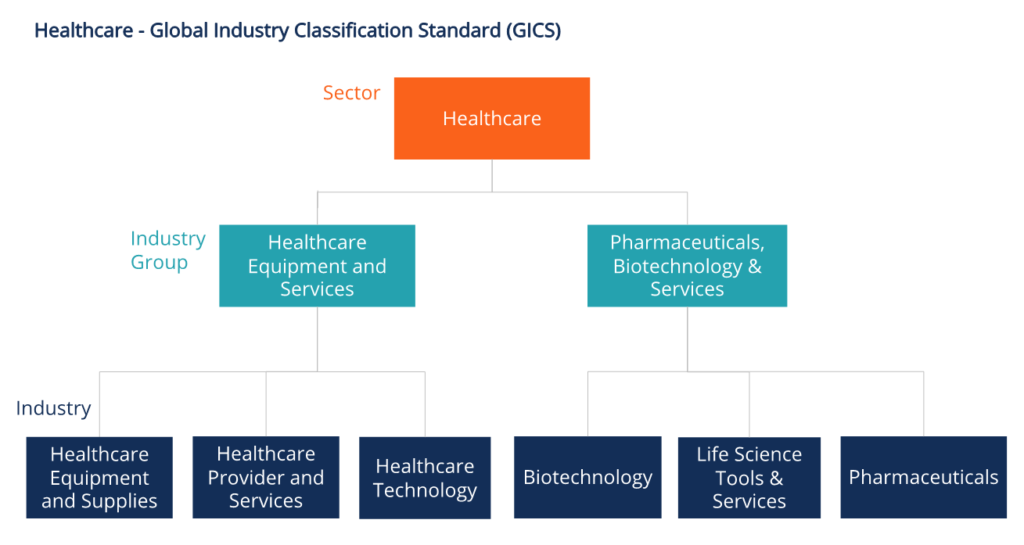 Healthcare - Global Industry Classification Standard (GICS)

Sector

Healthcare

Industry Group

Healthcare Equipment and Services

Pharmaceuticals, Biotechnology & Services

Industry

Healthcare Equipment and Supplies

Healthcare Provider and Services

Healthcare Technology

Biotechnology

Life Science Tools & Services

Pharmaceuticals